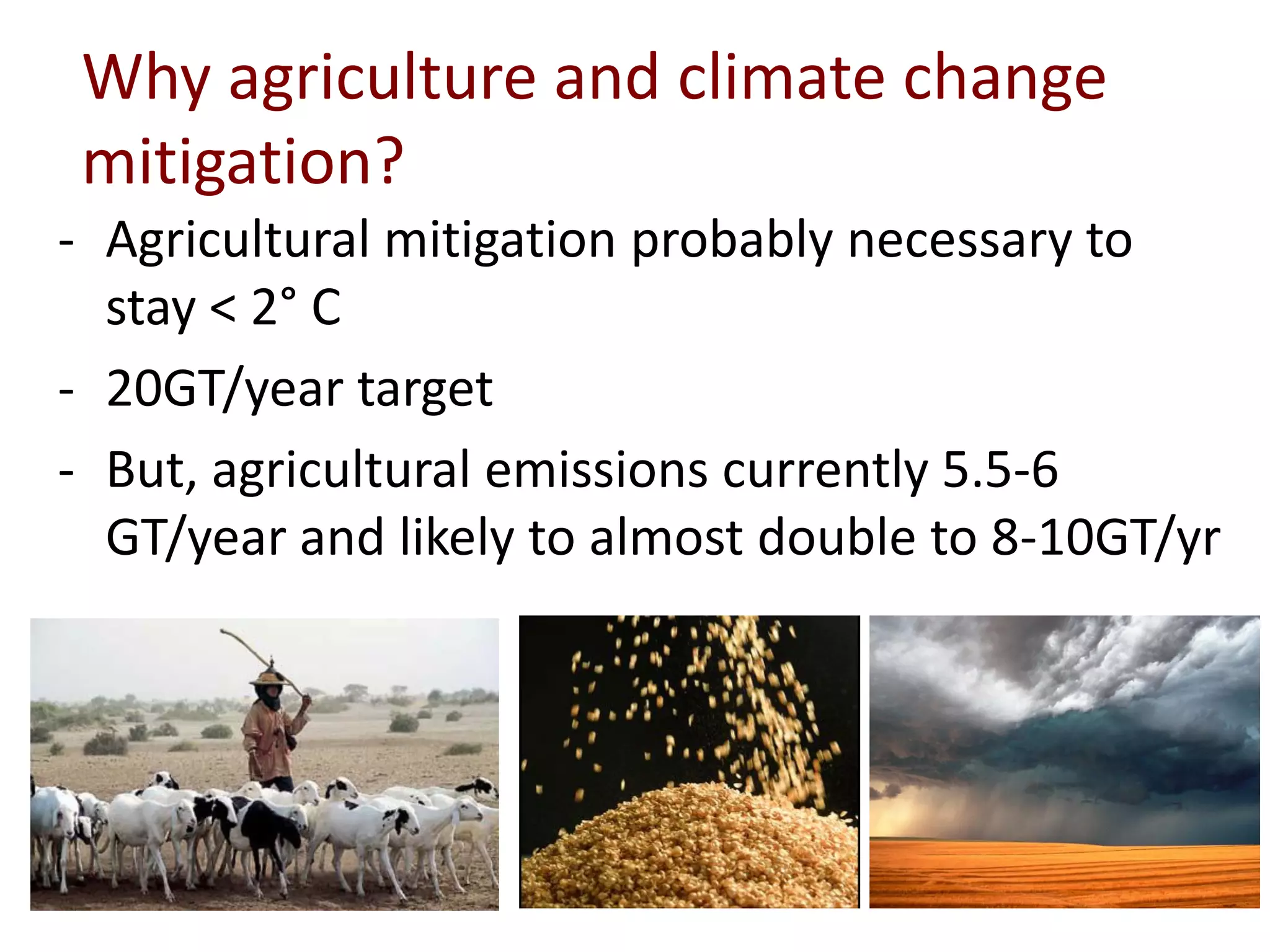 Why agriculture and climate change mitigation?

- Agricultural mitigation probably necessary to stay < 2° C

- 20GT/year target

- But, agricultural emissions currently 5.5-6 GT/year and likely to almost double to 8-10GT/yr